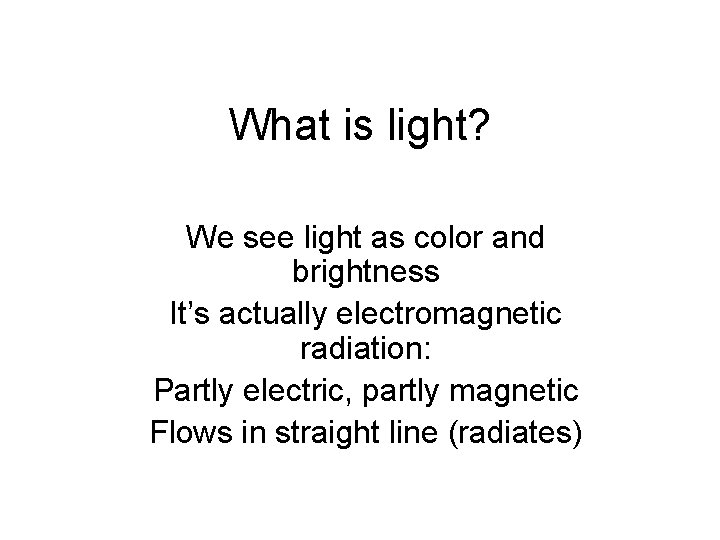 What is light?

We see light as color and brightness

It’s actually electromagnetic radiation:

Partly electric, partly magnetic

Flows in straight line (radiates)